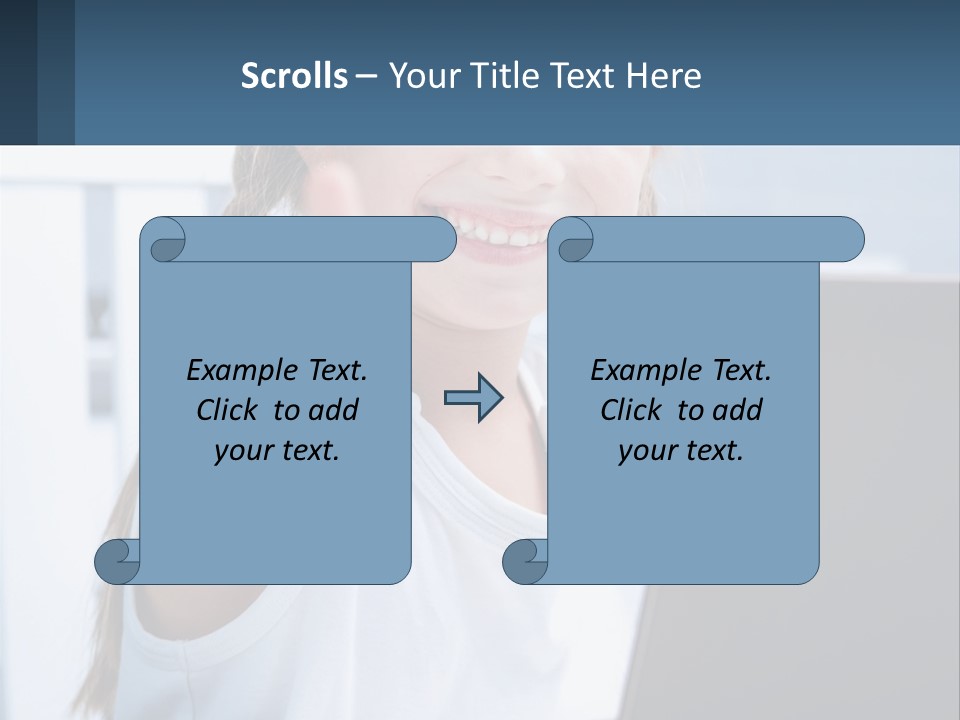 Scrolls – Your Title Text Here

Example Text. Click to add your text.

Example Text. Click to add your text.